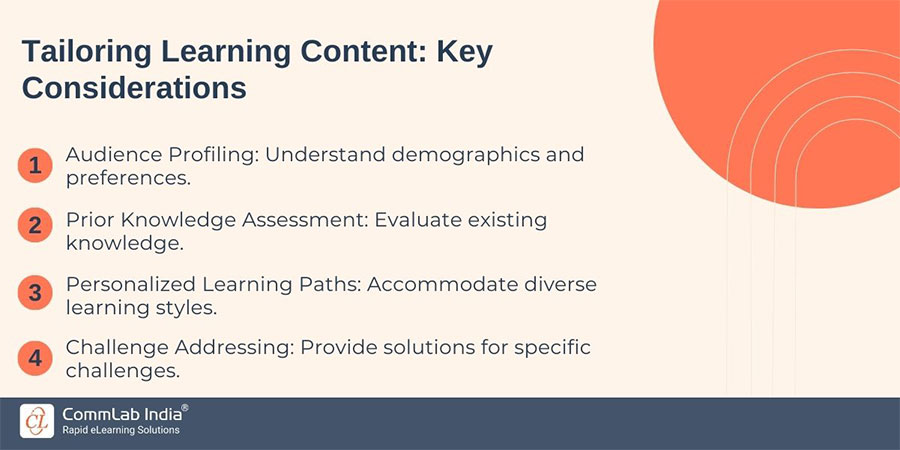 Tailoring Learning Content: Key Considerations

1 Audience Profiling: Understand demographics and preferences.

2 Prior Knowledge Assessment: Evaluate existing knowledge.

3 Personalized Learning Paths: Accommodate diverse learning styles.

4 Challenge Addressing: Provide solutions for specific challenges.

CL CommLab India®
Rapid eLearning Solutions